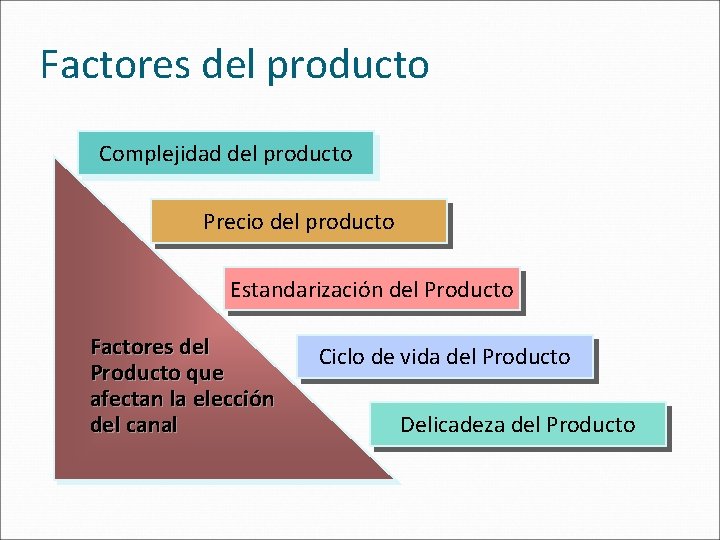 Factores del producto

Complejidad del producto

Precio del producto

Estandarización del Producto

Ciclo de vida del Producto

Delicadeza del Producto

Factores del Producto que afectan la elección del canal